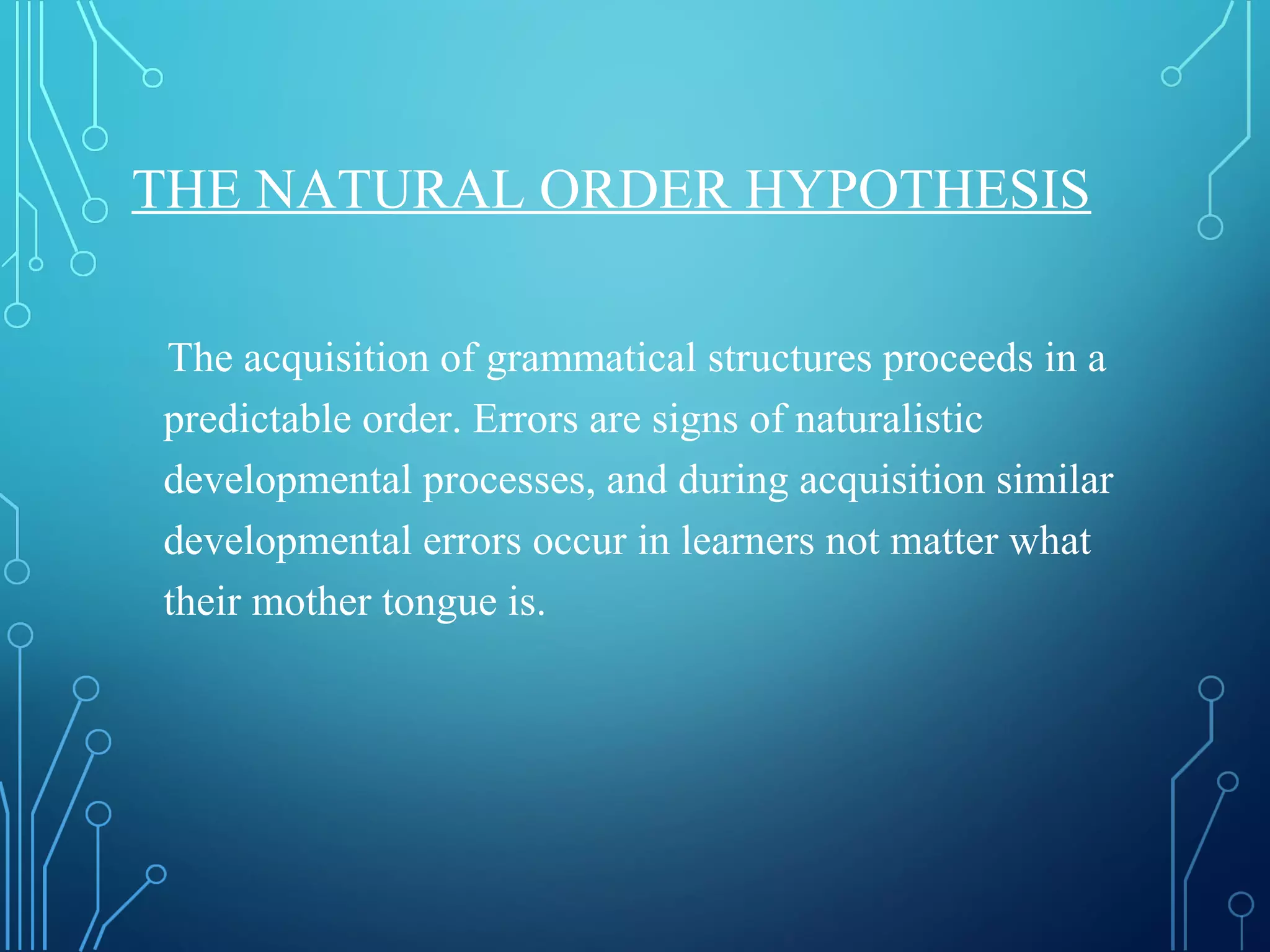 THE NATURAL ORDER HYPOTHESIS

The acquisition of grammatical structures proceeds in a predictable order. Errors are signs of naturalistic developmental processes, and during acquisition similar developmental errors occur in learners not matter what their mother tongue is.